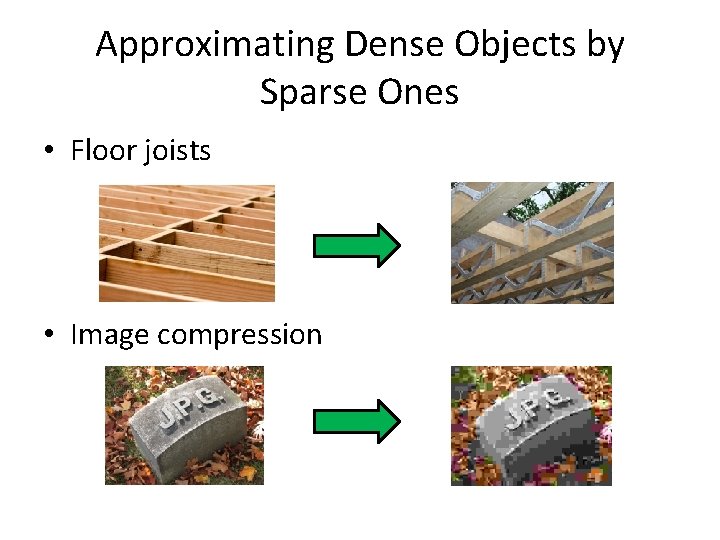 Approximating Dense Objects by Sparse Ones

• Floor joists

• Image compression

J.P.G.

J.P.G.